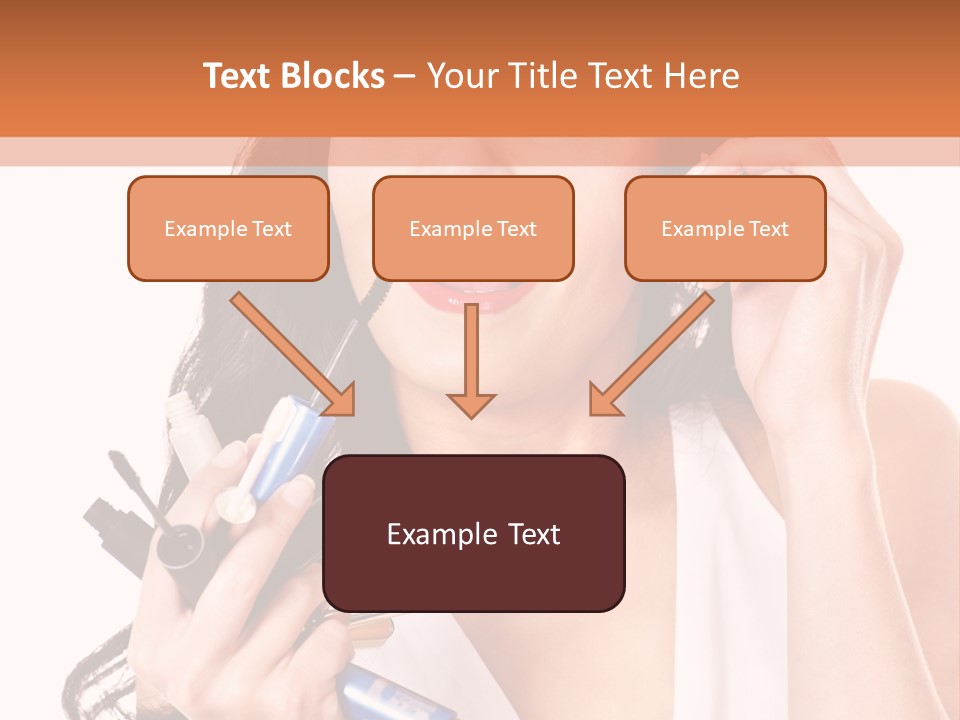 Text Blocks – Your Title Text Here

Example Text

Example Text

Example Text

Example Text